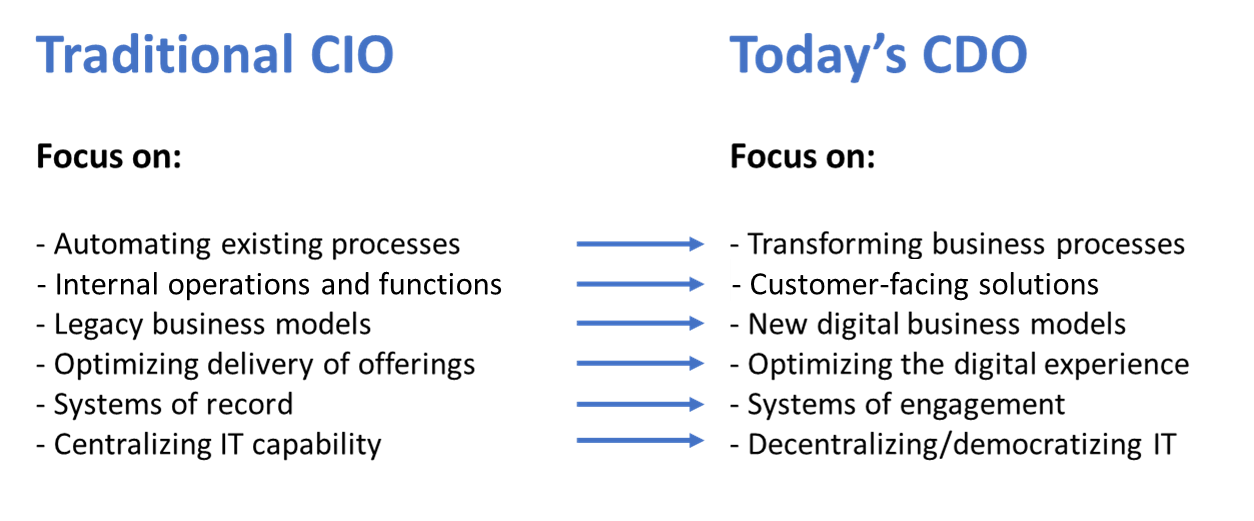 Traditional CIO

Focus on:

- Automating existing processes
- Internal operations and functions
- Legacy business models
- Optimizing delivery of offerings
- Systems of record
- Centralizing IT capability

Today's CDO

Focus on:

- Transforming business processes
- Customer-facing solutions
- New digital business models
- Optimizing the digital experience
- Systems of engagement
- Decentralizing/democratizing IT